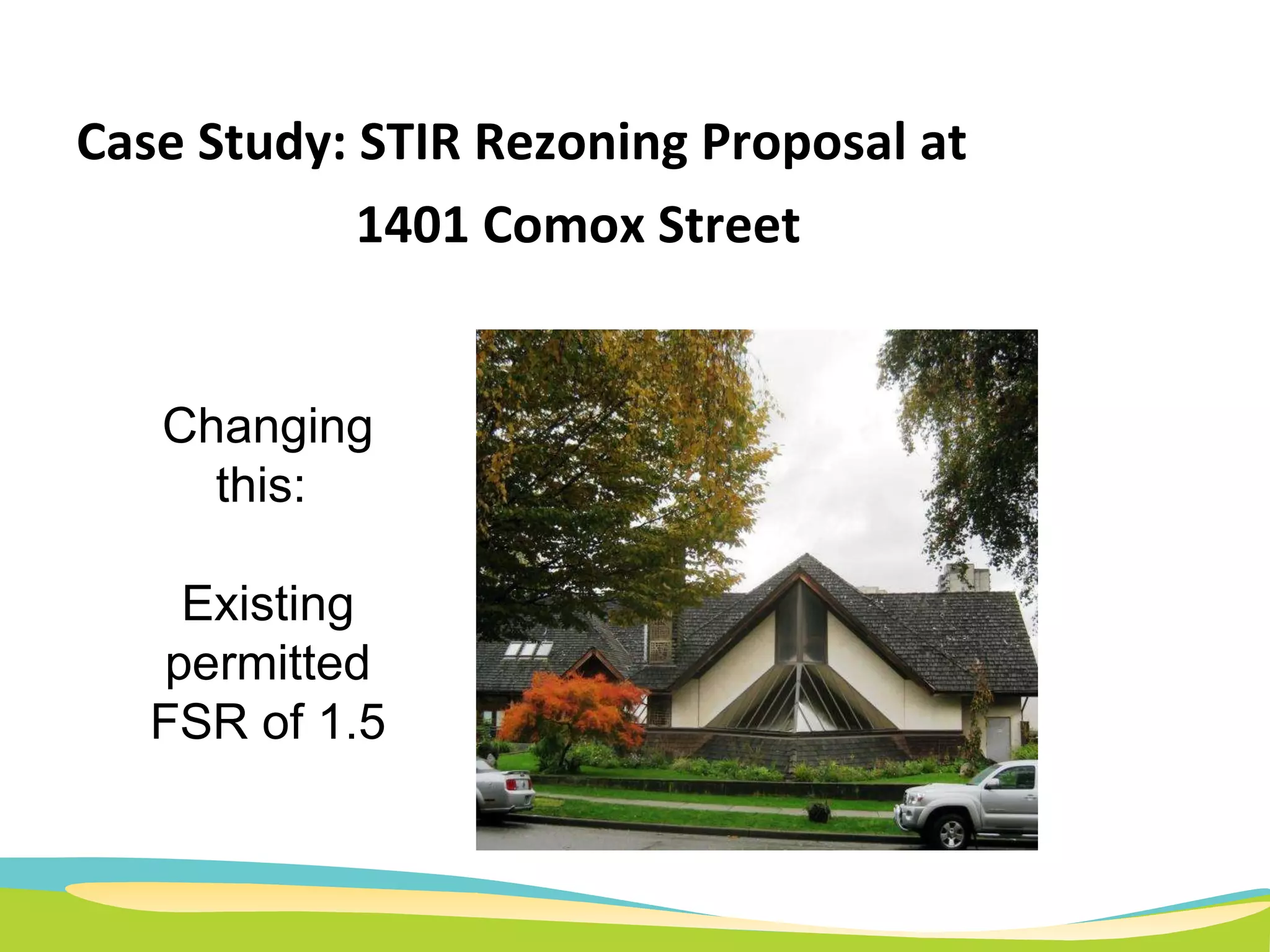 Case Study: STIR Rezoning Proposal at 1401 Comox Street

Changing this:

Existing permitted FSR of 1.5